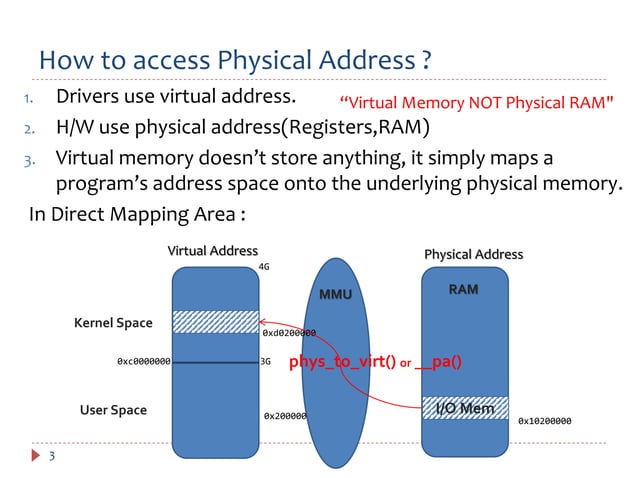 How to access Physical Address ?

1. Drivers use virtual address.

“Virtual Memory NOT Physical RAM"

2. H/W use physical address(Registers,RAM)

3. Virtual memory doesn’t store anything, it simply maps a program’s address space onto the underlying physical memory.

In Direct Mapping Area :

Virtual Address

4G

Kernel Space

0xd0200000

0xc0000000

3G

User Space

0x200000

MMU

phys_to_virt() or __pa()

Physical Address

RAM

I/O Mem

0x10200000

3